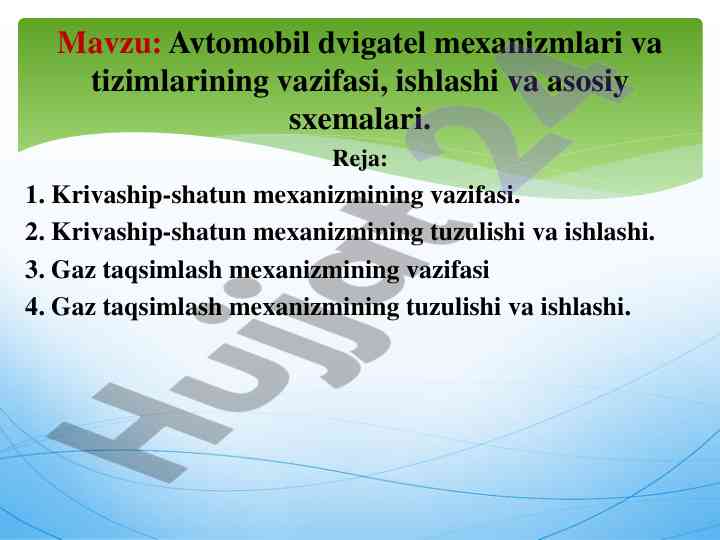 Mavzu: Avtomobil dvigatel mexanizmlari va tizimlarining vazifasi, ishlashi va asosiy sxemalari.

Reja:

1. Krivaship-shatun mexanizmining vazifasi.
2. Krivaship-shatun mexanizmining tuzulishi va ishlashi.
3. Gaz taqsimlash mexanizmining vazifasi
4. Gaz taqsimlash mexanizmining tuzulishi va ishlashi.

Hujjat24